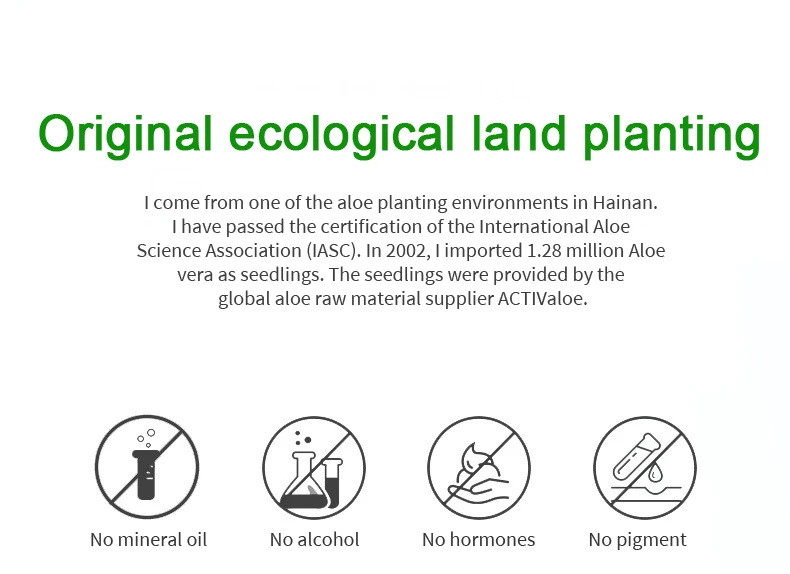 Original ecological land planting

I come from one of the aloe planting environments in Hainan. I have passed the certification of the International Aloe Science Association (IASC). In 2002, I imported 1.28 million Aloe vera as seedlings. The seedlings were provided by the global aloe raw material supplier ACTIValoe.

No mineral oil

No alcohol

No hormones

No pigment